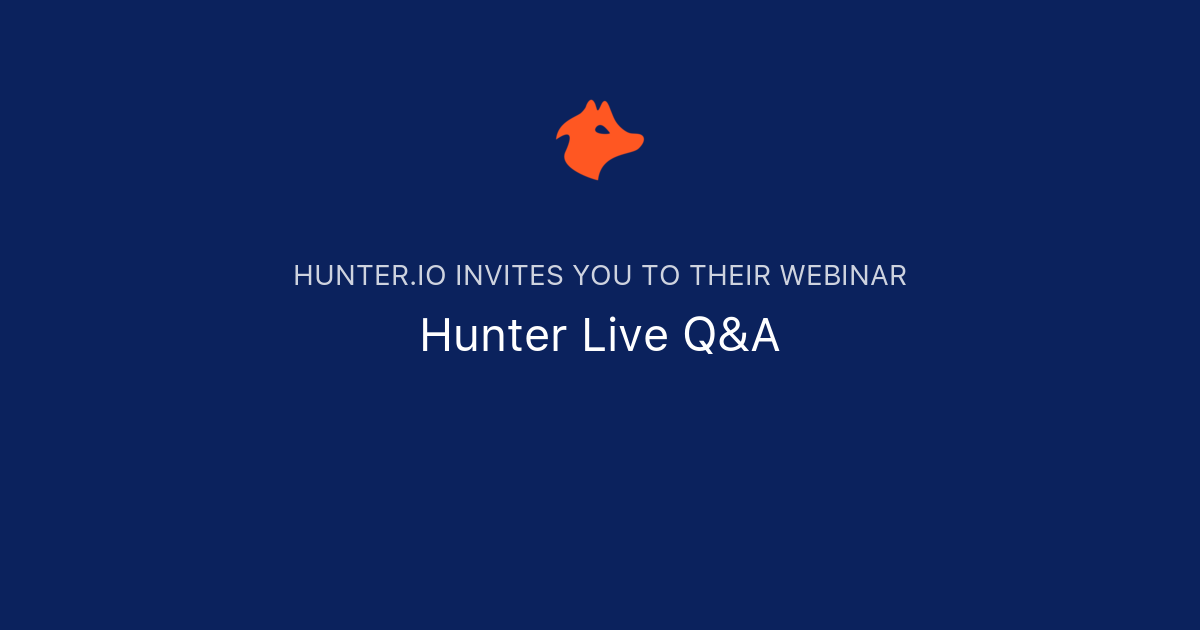 HUNTER.IO INVITES YOU TO THEIR WEBINAR

Hunter Live Q&A